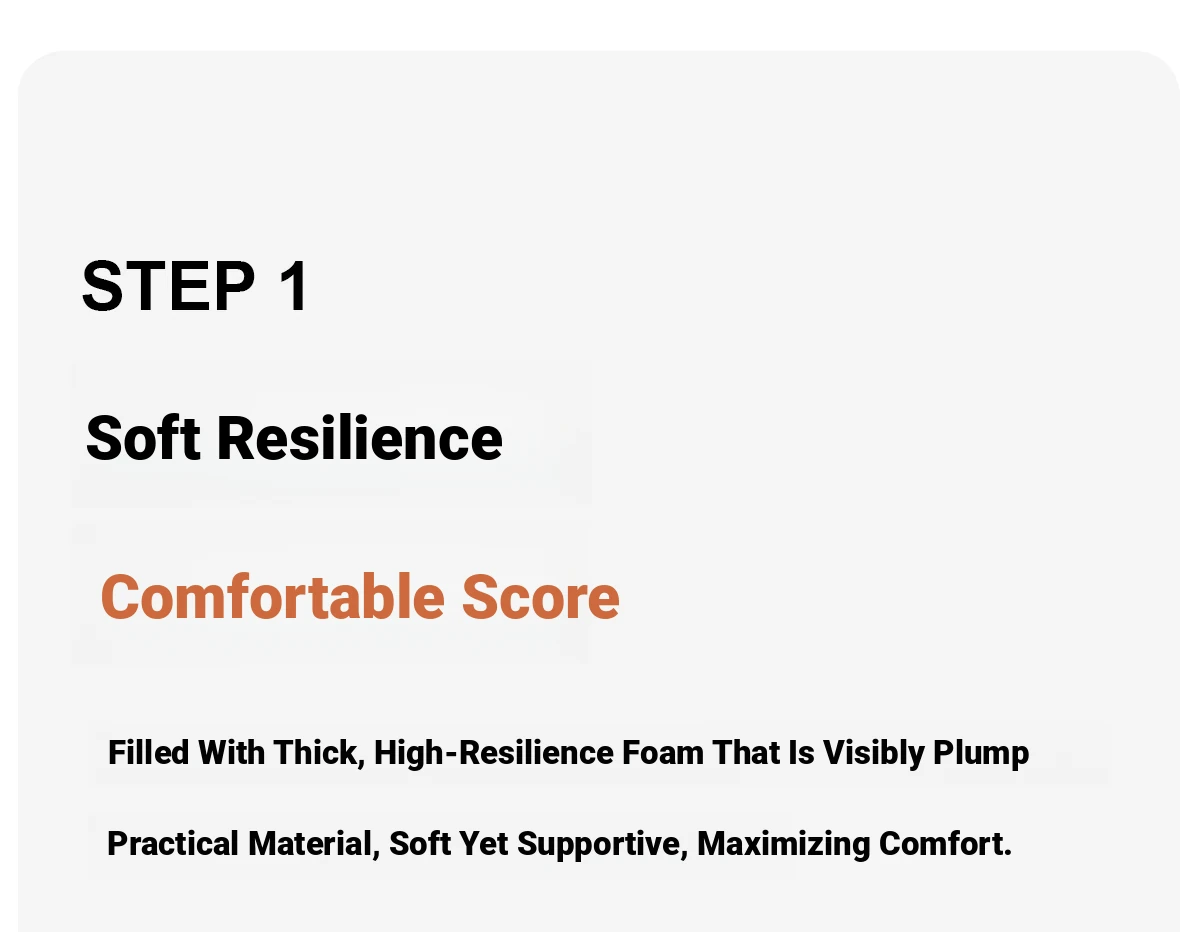 STEP 1

Soft Resilience

Comfortable Score

Filled With Thick, High-Resilience Foam That Is Visibly Plump

Practical Material, Soft Yet Supportive, Maximizing Comfort.